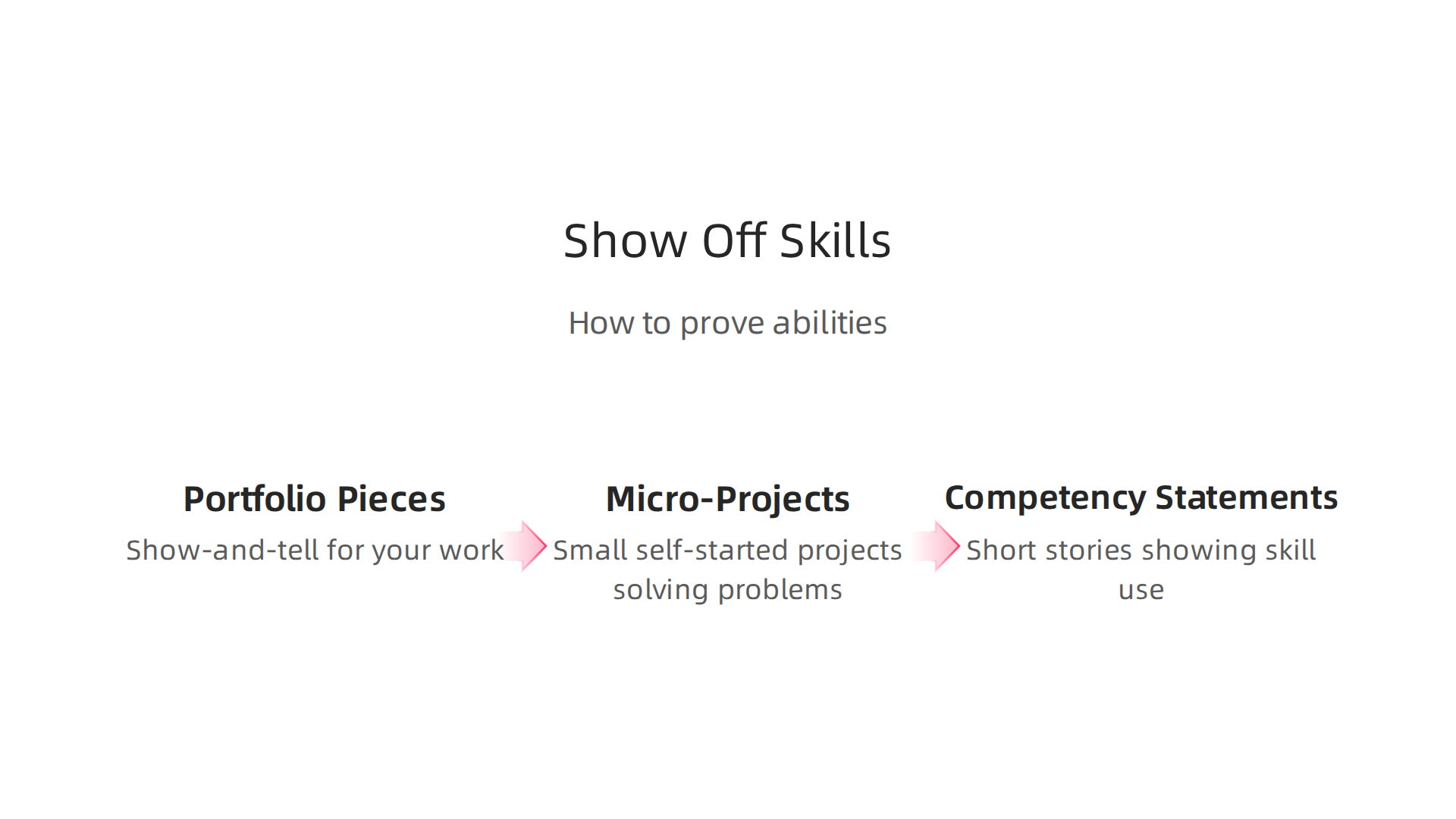 Show Off Skills

How to prove abilities

Portfolio Pieces

Show-and-tell for your work

Micro-Projects

Small self-started projects solving problems

Competency Statements

Short stories showing skill use